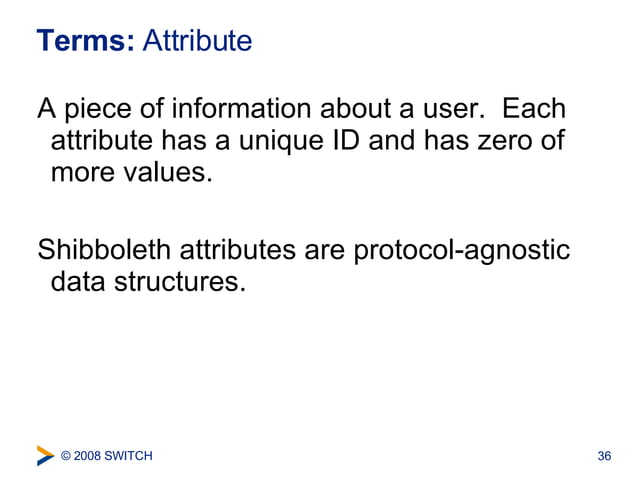 Terms: Attribute

A piece of information about a user. Each attribute has a unique ID and has zero of more values.

Shibboleth attributes are protocol-agnostic data structures.

© 2008 SWITCH

36